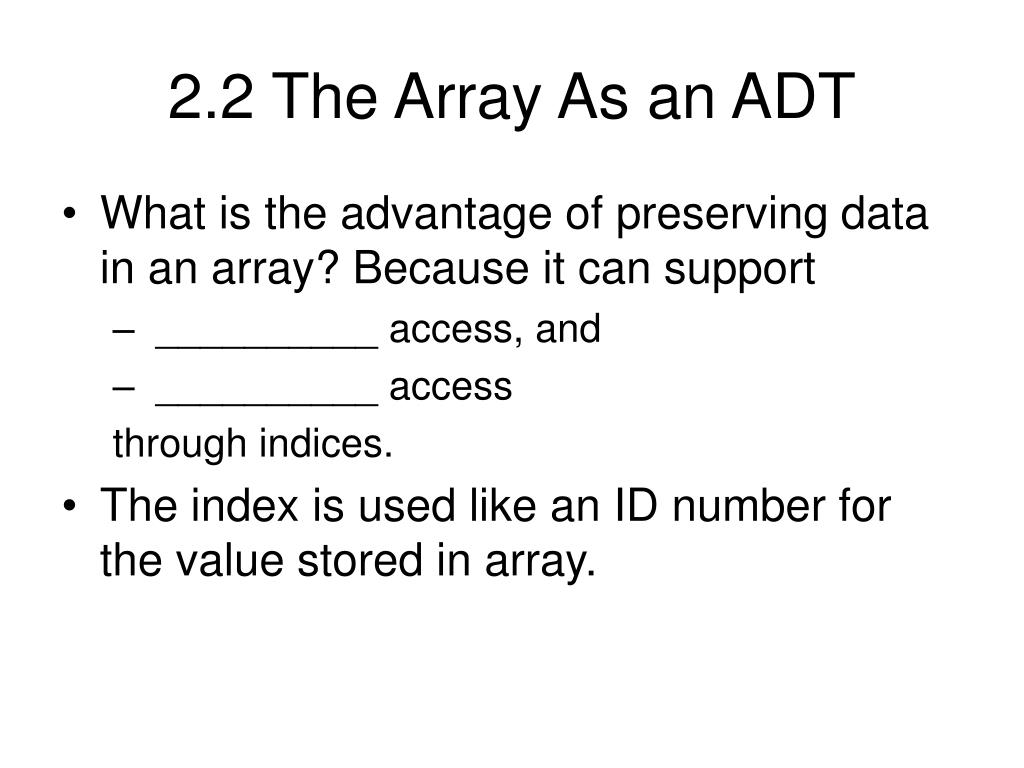 2.2 The Array As an ADT

• What is the advantage of preserving data in an array? Because it can support

– __________ access, and

– __________ access

through indices.

• The index is used like an ID number for the value stored in array.